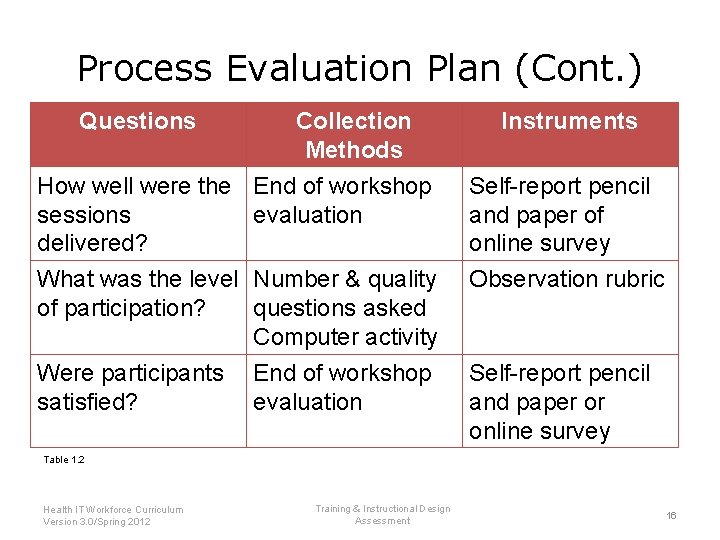 Process Evaluation Plan (Cont.)

| Questions | Collection Methods | Instruments |
|---|---|---|
| How well were the sessions delivered? | End of workshop evaluation | Self-report pencil and paper of online survey |
| What was the level of participation? | Number & quality questions asked Computer activity | Observation rubric |
| Were participants satisfied? | End of workshop evaluation | Self-report pencil and paper or online survey |

Table 1.2

Health IT Workforce Curriculum
Version 3.0/Spring 2012

Training & Instructional Design
Assessment

16